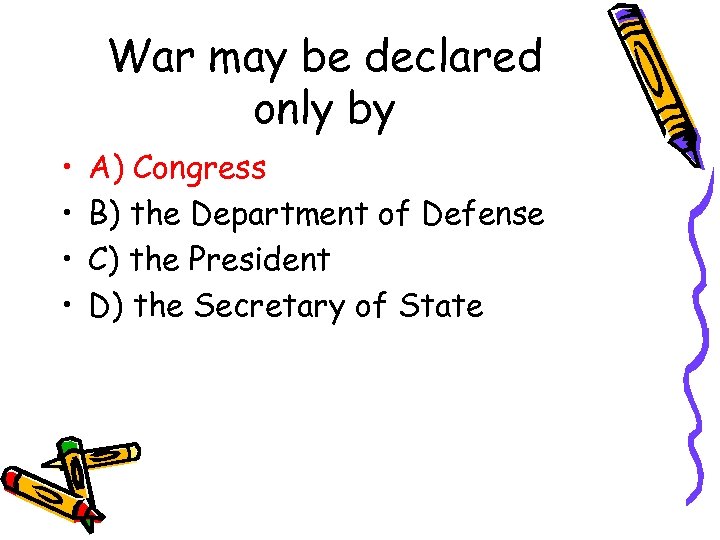 War may be declared only by

• A) Congress
• B) the Department of Defense
• C) the President
• D) the Secretary of State